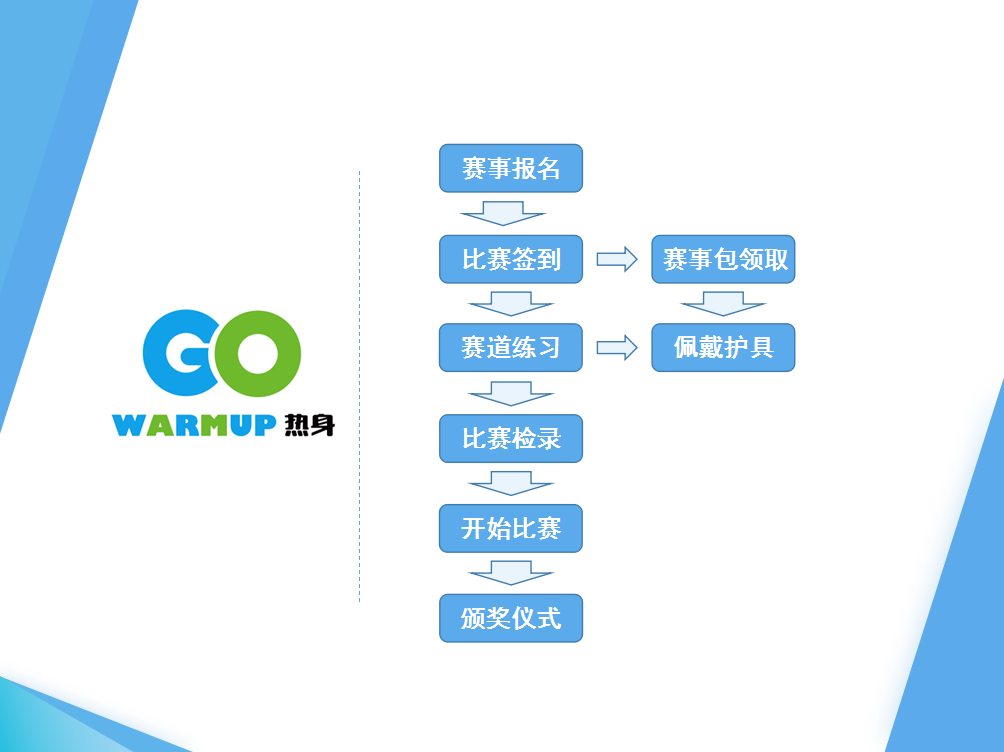 GO
WARMUP 热身

赛事报名

比赛签到

赛事包领取

赛道练习

佩戴护具

比赛检录

开始比赛

颁奖仪式